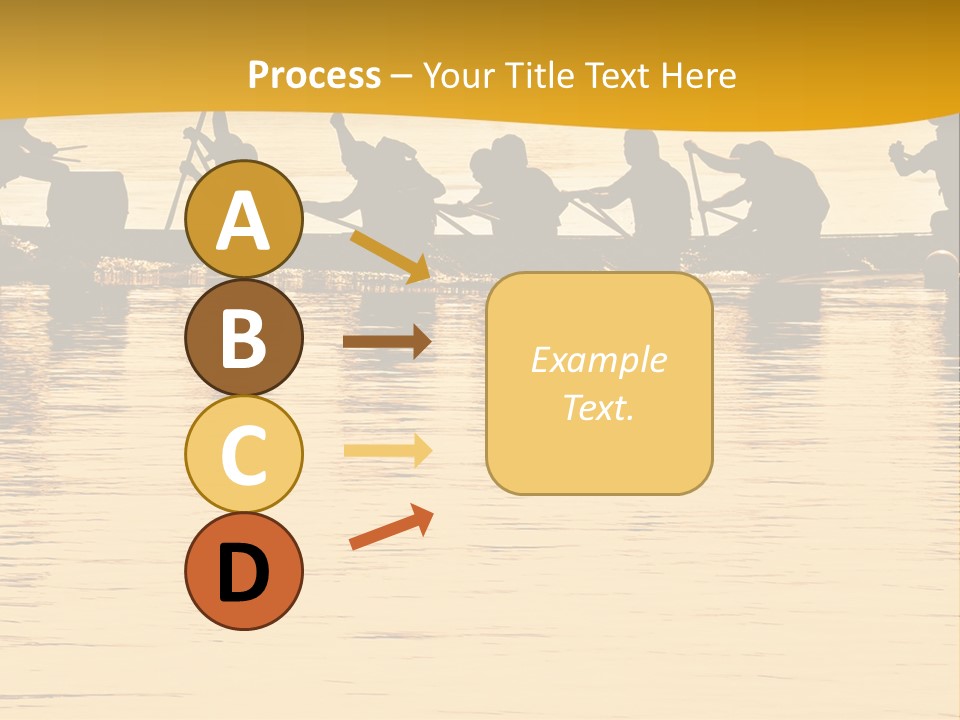 Process – Your Title Text Here

A

B

C

D

Example Text.